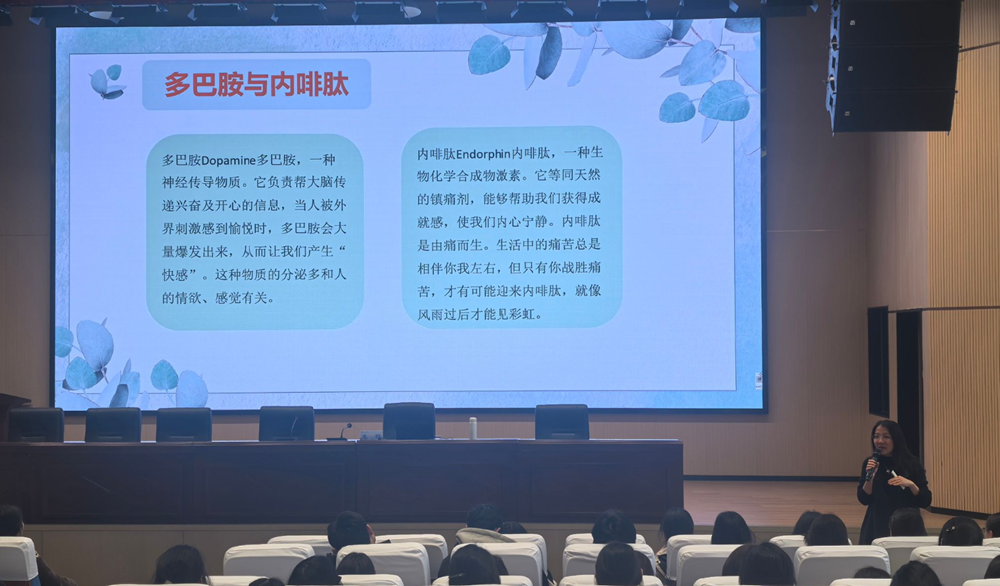 多巴胺与内啡肽

多巴胺Dopamine多巴胺，一种神经传导物质。它负责帮大脑传递兴奋及开心的信息，当人被外界刺激感到愉悦时，多巴胺会大量爆发出来，从而让我们产生“快感”。这种物质的分泌多和人的情欲、感觉有关。

内啡肽Endorphin内啡肽，一种生物化学合成物激素。它等同天然的镇痛剂，能够帮助我们获得成就感，使我们内心宁静。内啡肽是由痛而生。生活中的痛苦总是相伴你我左右，但只有你战胜痛苦，才有可能迎来内啡肽，就像风雨过后才能见彩虹。